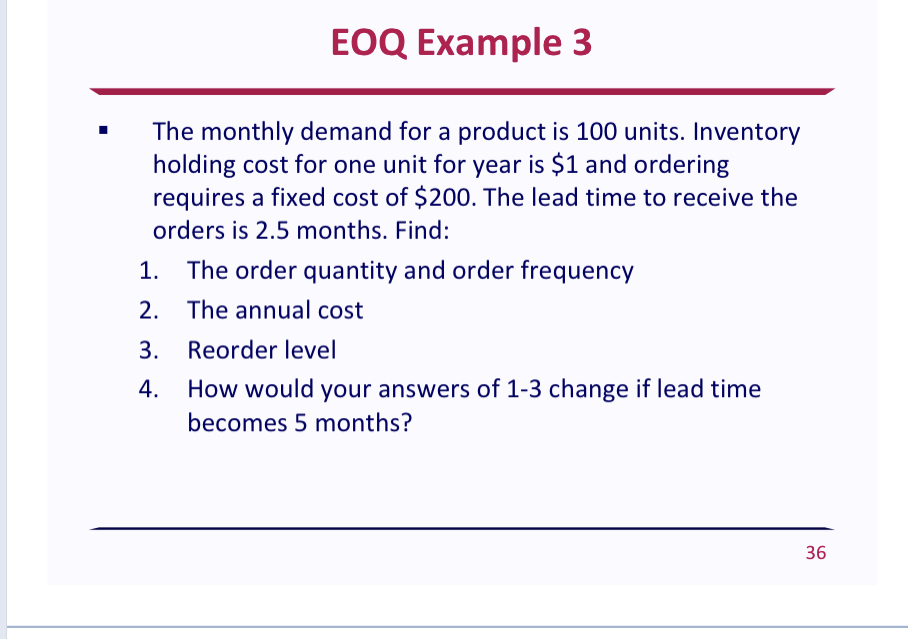 EOQ Example 3

▪ The monthly demand for a product is 100 units. Inventory holding cost for one unit for year is \$1 and ordering requires a fixed cost of \$200. The lead time to receive the orders is 2.5 months. Find:

1. The order quantity and order frequency
2. The annual cost
3. Reorder level
4. How would your answers of 1-3 change if lead time becomes 5 months?

36